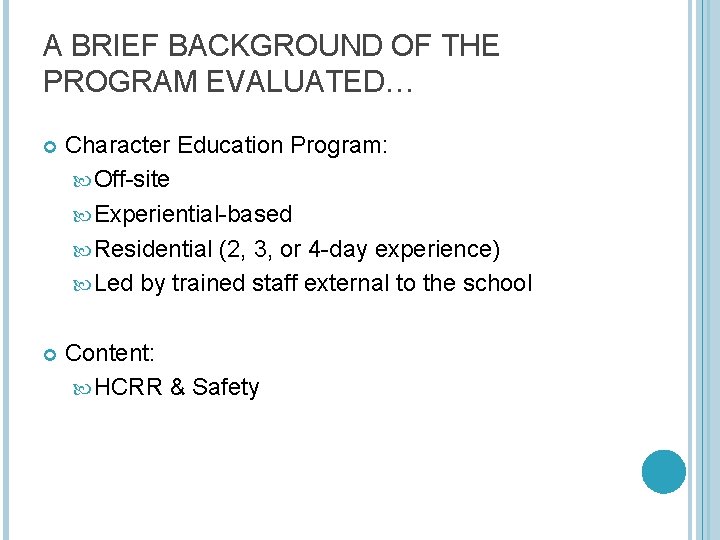 A BRIEF BACKGROUND OF THE PROGRAM EVALUATED…

Character Education Program:
Off-site
Experiential-based
Residential (2, 3, or 4-day experience)
Led by trained staff external to the school

Content:
HCRR & Safety